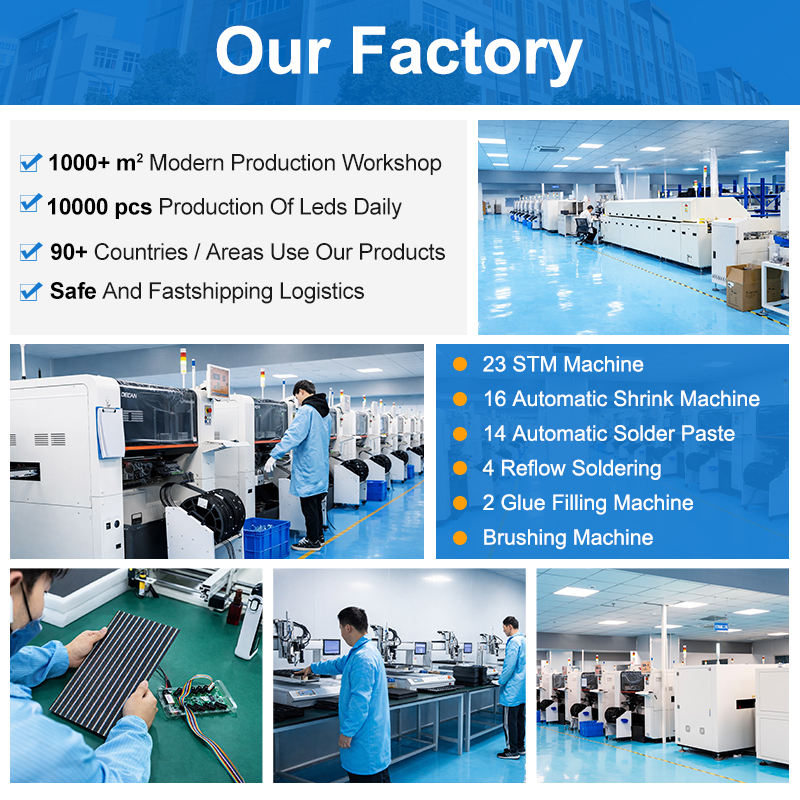 Our Factory

1000+ m² Modern Production Workshop

10000 pcs Production Of Leds Daily

90+ Countries / Areas Use Our Products

Safe And Fastshipping Logistics

23 STM Machine

16 Automatic Shrink Machine

14 Automatic Solder Paste

4 Reflow Soldering

2 Glue Filling Machine

Brushing Machine